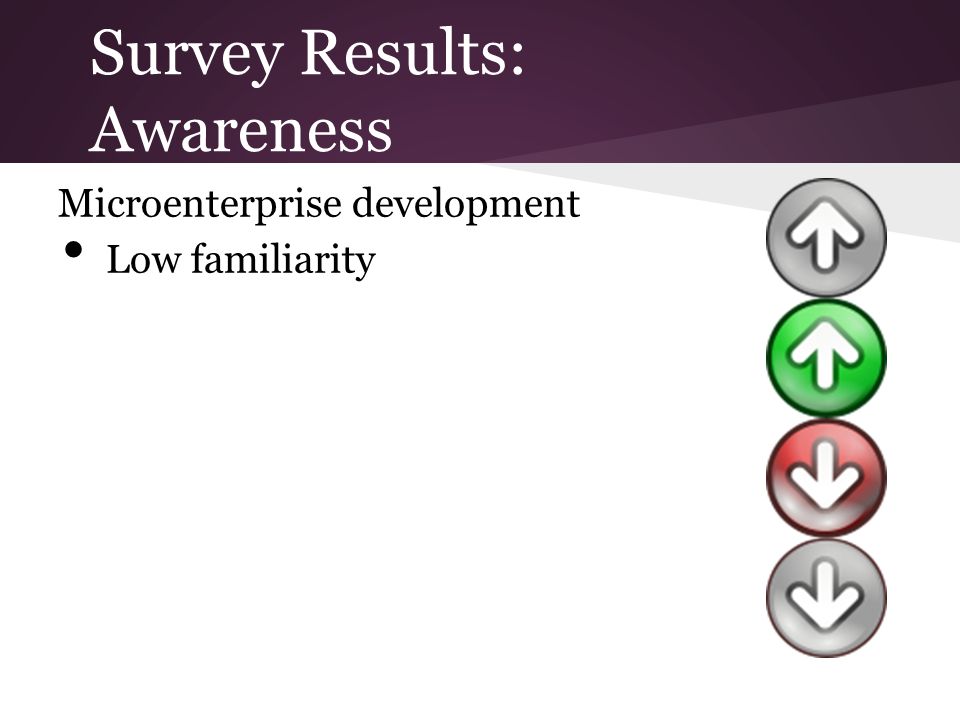 Survey Results: Awareness

Microenterprise development

• Low familiarity